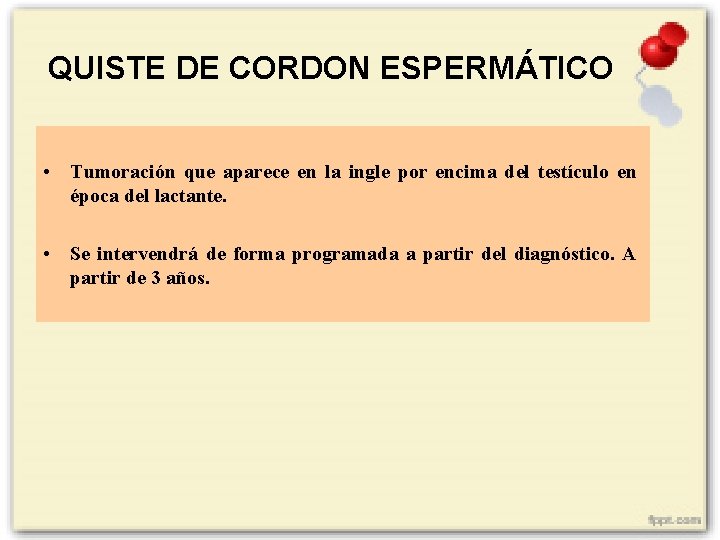 QUISTE DE CORDON ESPERMÁTICO

• Tumoración que aparece en la ingle por encima del testículo en época del lactante.

• Se intervendrá de forma programada a partir del diagnóstico. A partir de 3 años.

fppt.com